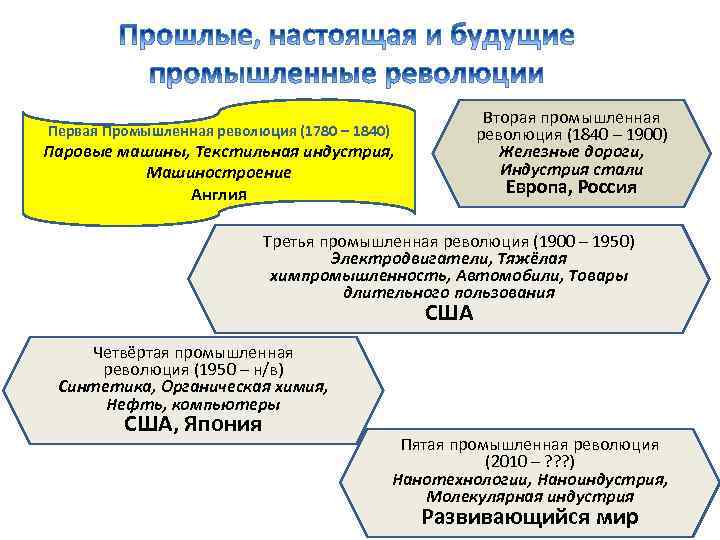 Прошлые, настоящая и будущие промышленные революции

Первая Промышленная революция (1780 – 1840)
Паровые машины, Текстильная индустрия, Машиностроение
Англия

Вторая промышленная революция (1840 – 1900)
Железные дороги, Индустрия стали
Европа, Россия

Третья промышленная революция (1900 – 1950)
Электродвигатели, Тяжёлая химпромышленность, Автомобили, Товары длительного пользования
США

Четвёртая промышленная революция (1950 – н/в)
Синтетика, Органическая химия, Нефть, компьютеры
США, Япония

Пятая промышленная революция (2010 – ???)
Нанотехнологии, Наноиндустрия, Молекулярная индустрия
Развивающийся мир